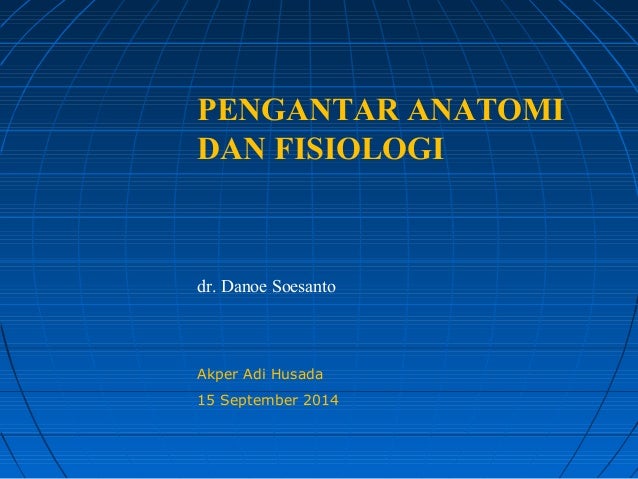 PENGANTAR ANATOMI DAN FISIOLOGI

dr. Danoe Soesanto

Akper Adi Husada
15 September 2014